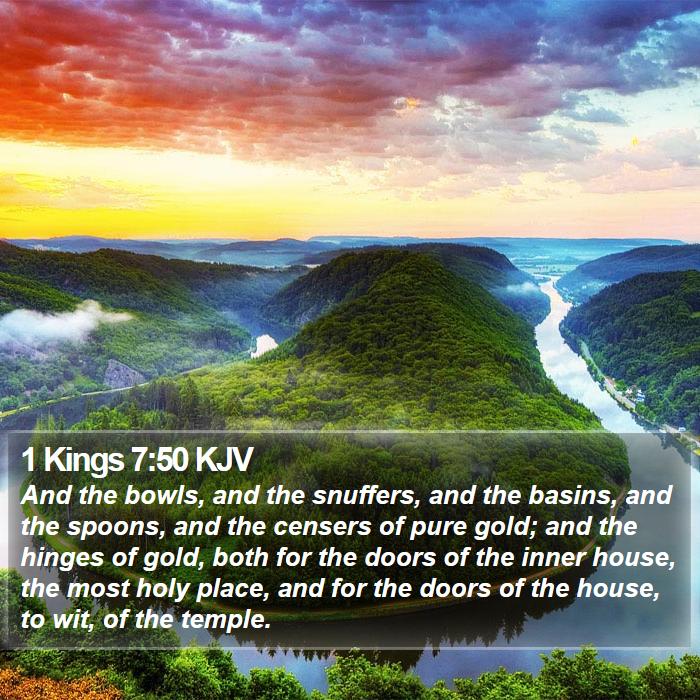 1 Kings 7:50 KJV

And the bowls, and the snuffers, and the basins, and the spoons, and the censers of pure gold; and the hinges of gold, both for the doors of the inner house, the most holy place, and for the doors of the house, to wit, of the temple.